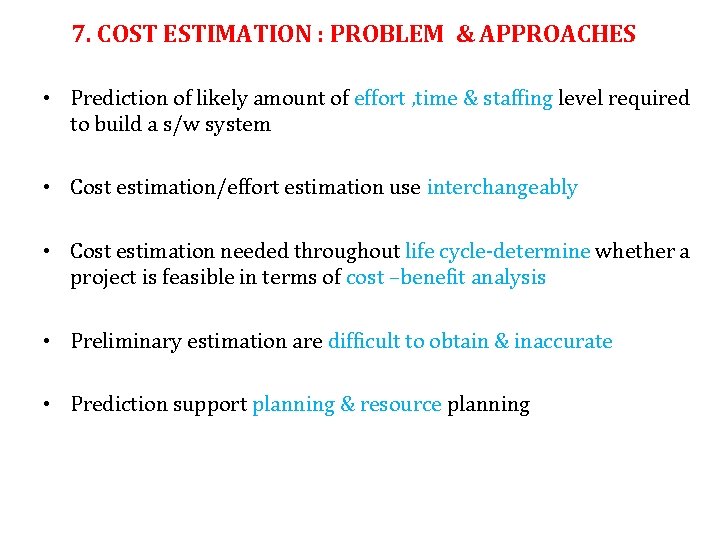 7. COST ESTIMATION : PROBLEM & APPROACHES

• Prediction of likely amount of effort ,time & staffing level required to build a s/w system

• Cost estimation/effort estimation use interchangeably

• Cost estimation needed throughout life cycle-determine whether a project is feasible in terms of cost –benefit analysis

• Preliminary estimation are difficult to obtain & inaccurate

• Prediction support planning & resource planning